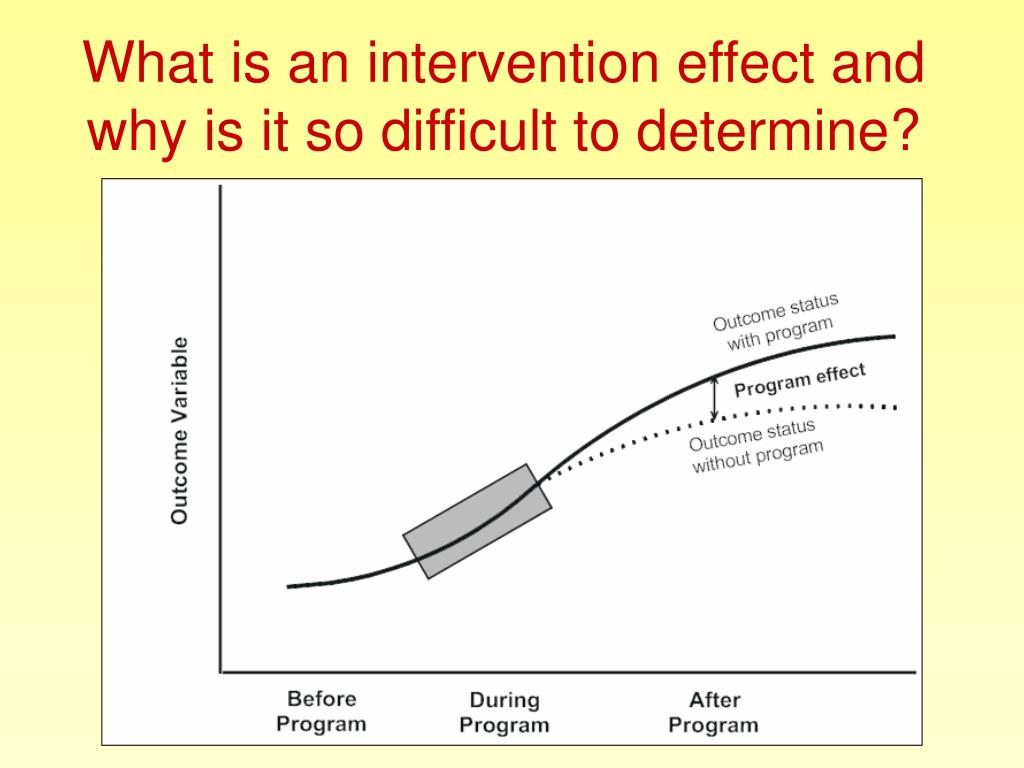 What is an intervention effect and why is it so difficult to determine?

Outcome Variable

Outcome status with program

Program effect

Outcome status without program

Before Program

During Program

After Program